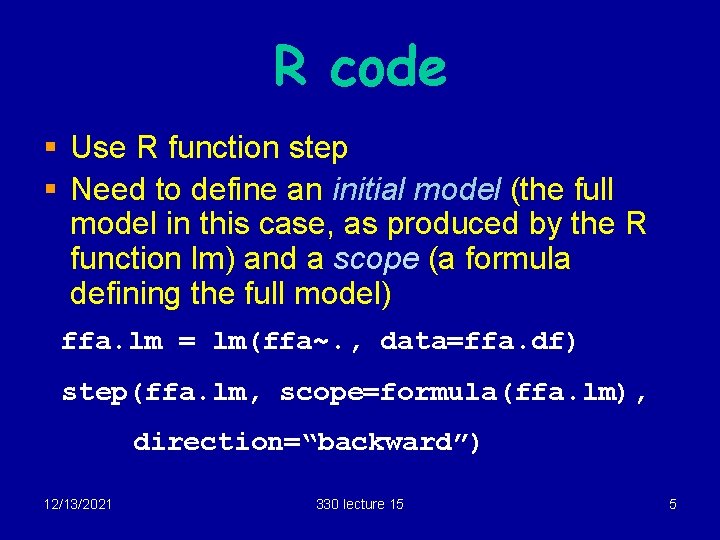 R code

▪ Use R function step
▪ Need to define an initial model (the full model in this case, as produced by the R function lm) and a scope (a formula defining the full model)

ffa.lm = lm(ffa~., data=ffa.df)

step(ffa.lm, scope=formula(ffa.lm),

direction=“backward”)

12/13/2021 330 lecture 15 5